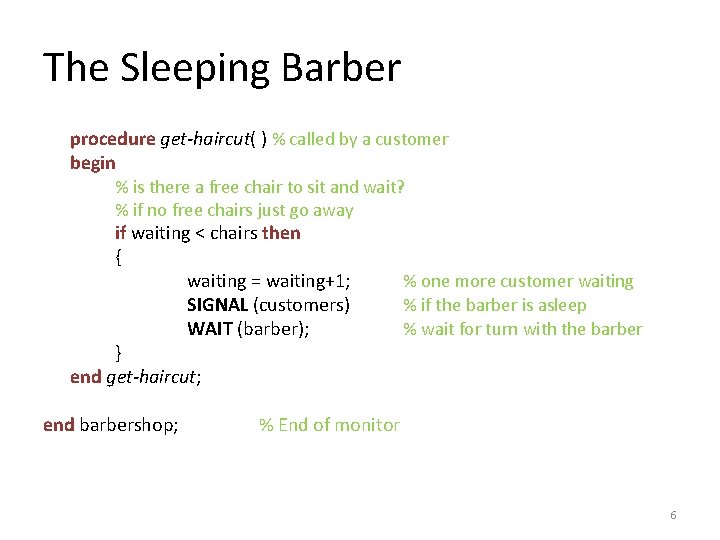 The Sleeping Barber

procedure get-haircut( ) % called by a customer
begin
% is there a free chair to sit and wait?
% if no free chairs just go away
if waiting < chairs then
{
waiting = waiting+1; % one more customer waiting
SIGNAL (customers) % if the barber is asleep
WAIT (barber); % wait for turn with the barber
}
end get-haircut;

end barbershop; % End of monitor

6